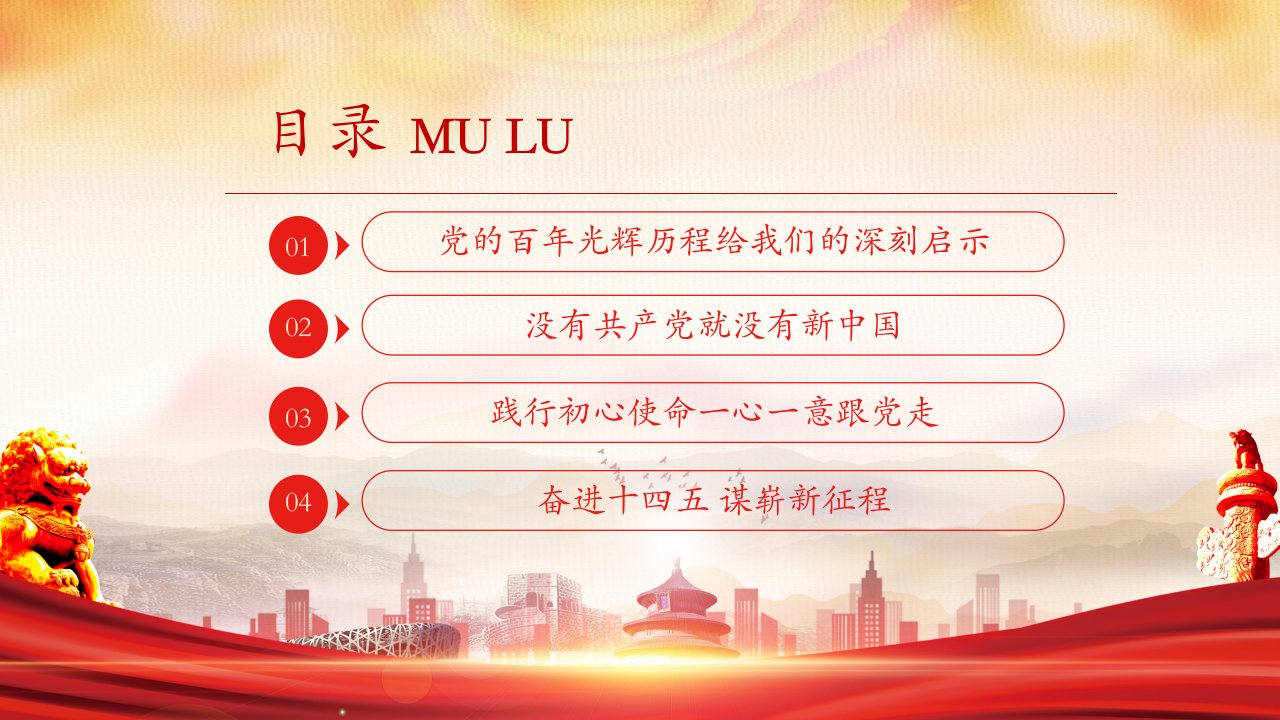 目录 MU LU

01 党的百年光辉历程给我们的深刻启示

02 没有共产党就没有新中国

03 践行初心使命一心一意跟党走

04 奋进十四五 谋崭新征程